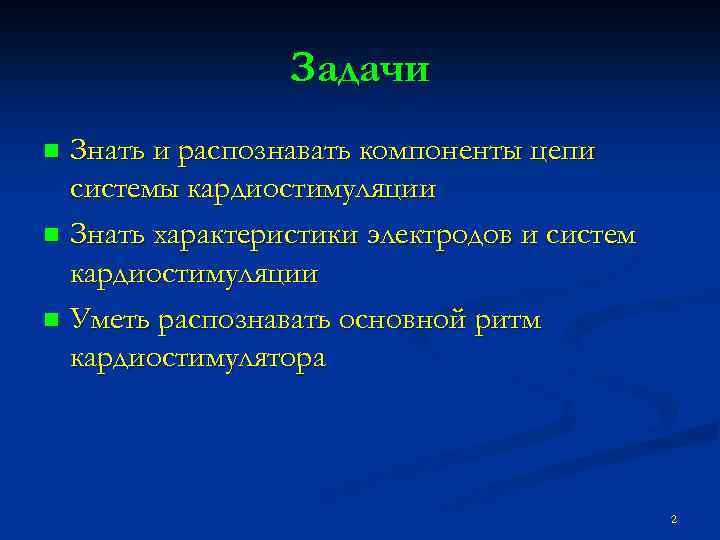 Задачи

Знать и распознавать компоненты цепи системы кардиостимуляции

Знать характеристики электродов и систем кардиостимуляции

Уметь распознавать основной ритм кардиостимулятора

2